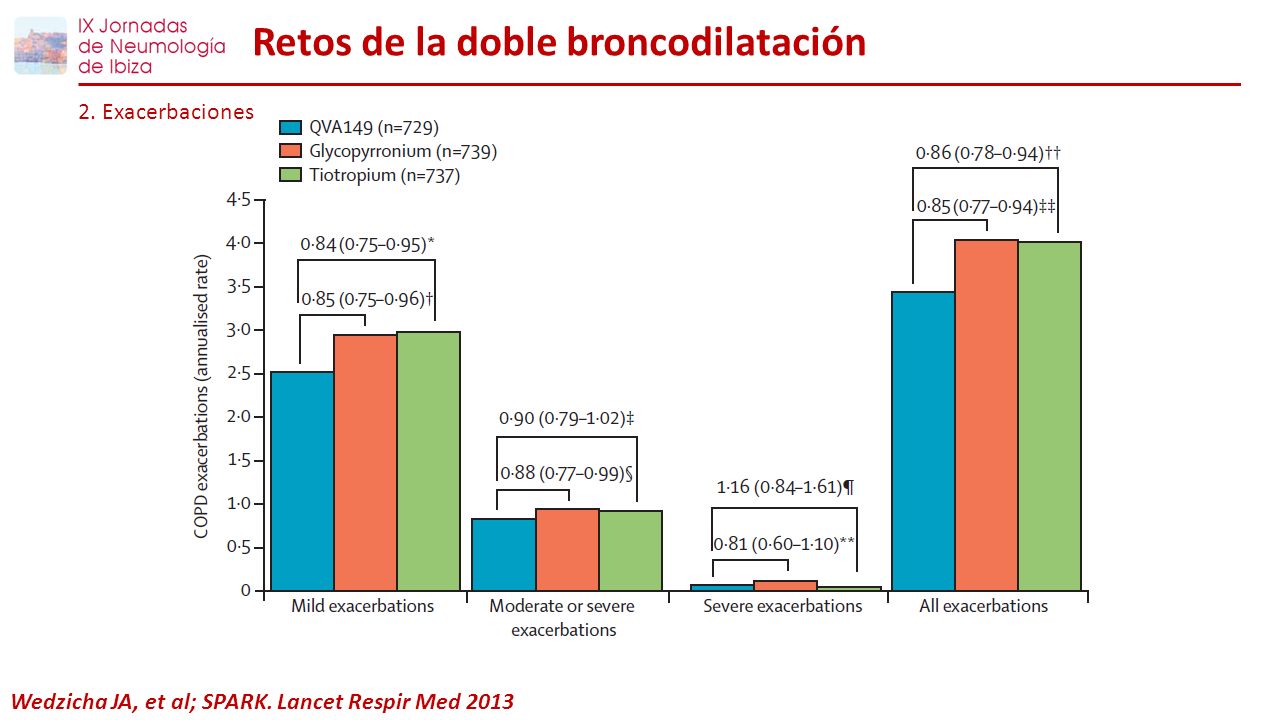 IX Jornadas de Neumología de Ibiza

Retos de la doble broncodilatación

2. Exacerbaciones

QVA149 (n=729)
Glycopyrronium (n=739)
Tiotropium (n=737)

COPD exacerbations (annualised rate)

4·5
4·0
3·5
3·0
2·5
2·0
1·5
1·0
0·5
0

0·84 (0·75–0·95)*
0·85 (0·75–0·96)†
0·90 (0·79–1·02)‡
0·88 (0·77–0·99)§
1·16 (0·84–1·61)¶
0·81 (0·60–1·10)**
0·86 (0·78–0·94)††
0·85 (0·77–0·94)‡‡

Mild exacerbations
Moderate or severe exacerbations
Severe exacerbations
All exacerbations

Wedzicha JA, et al; SPARK. Lancet Respir Med 2013